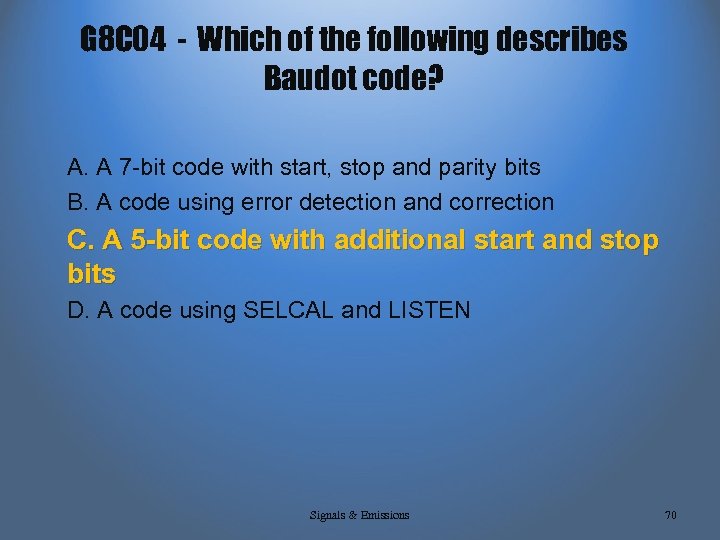 G8C04 - Which of the following describes Baudot code?

A. A 7-bit code with start, stop and parity bits
B. A code using error detection and correction
C. A 5-bit code with additional start and stop bits
D. A code using SELCAL and LISTEN

Signals & Emissions

70